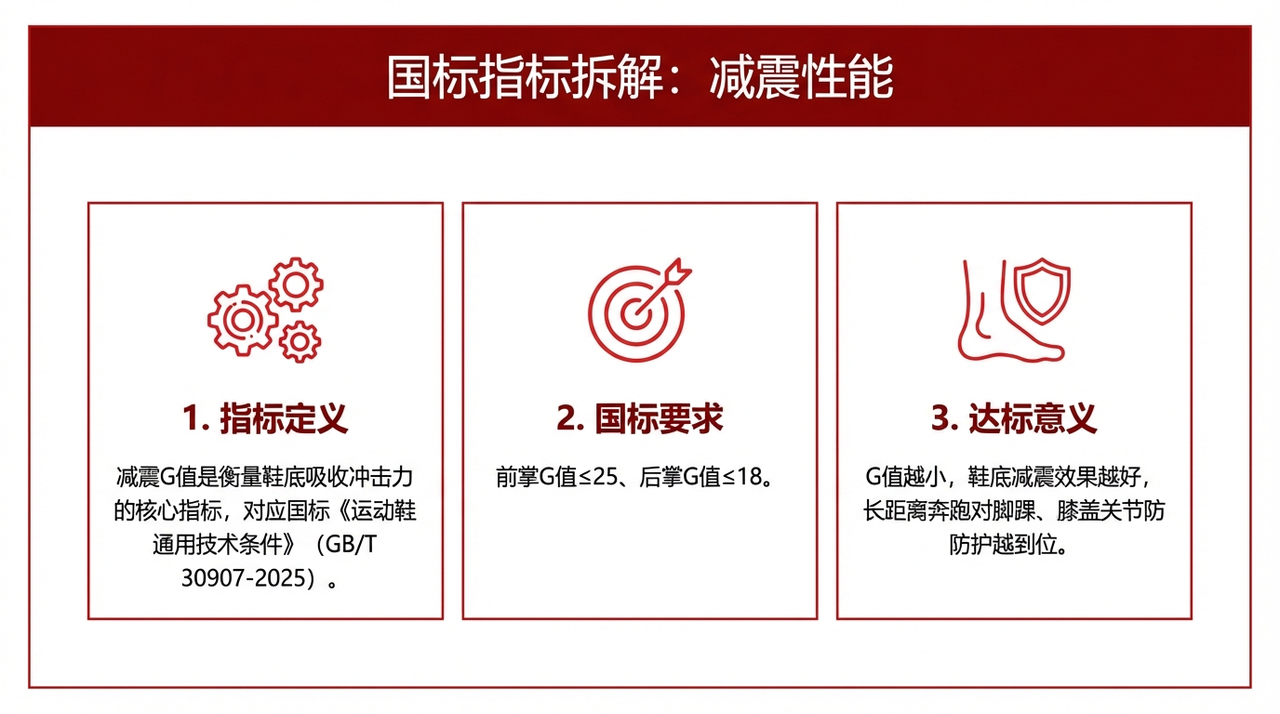 国标指标拆解：减震性能

1. 指标定义

减震G值是衡量鞋底吸收冲击力的核心指标，对应国标《运动鞋通用技术条件》（GB/T 30907-2025）。

2. 国标要求

前掌G值≤25、后掌G值≤18。

3. 达标意义

G值越小，鞋底减震效果越好，长距离奔跑对脚踝、膝盖关节防防护越到位。